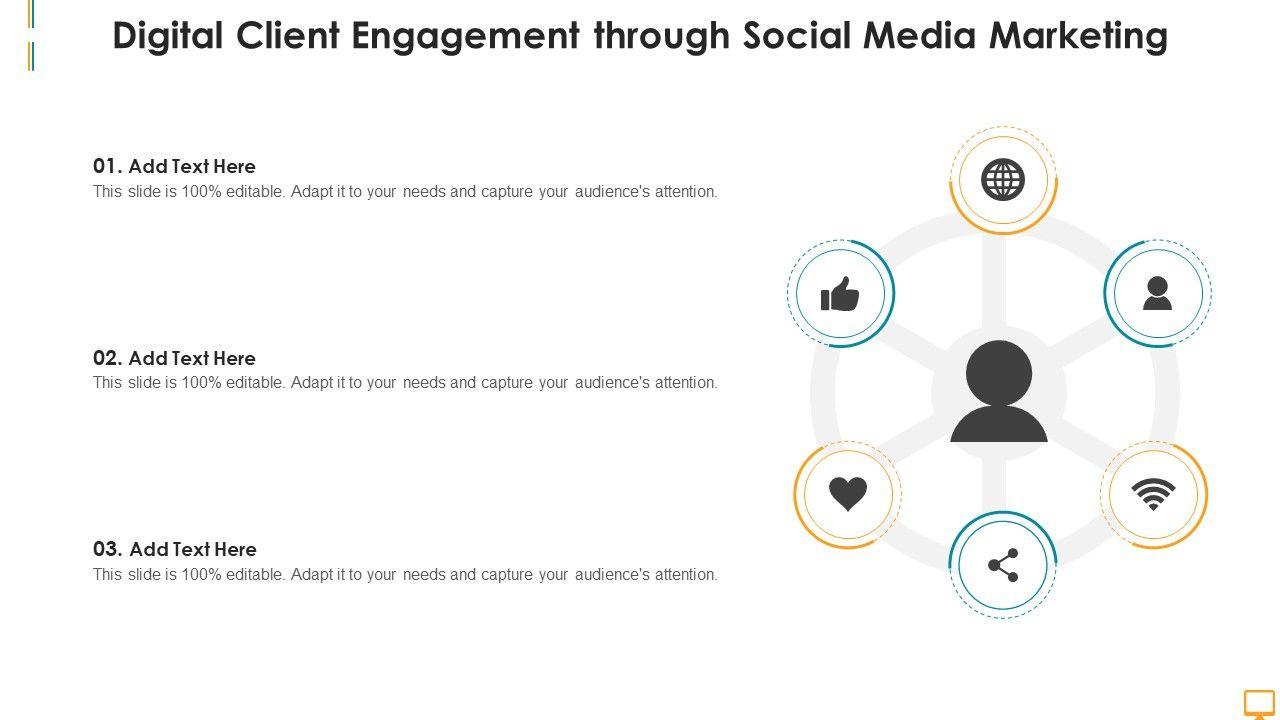 Digital Client Engagement through Social Media Marketing

01. Add Text Here
This slide is 100% editable. Adapt it to your needs and capture your audience's attention.

02. Add Text Here
This slide is 100% editable. Adapt it to your needs and capture your audience's attention.

03. Add Text Here
This slide is 100% editable. Adapt it to your needs and capture your audience's attention.